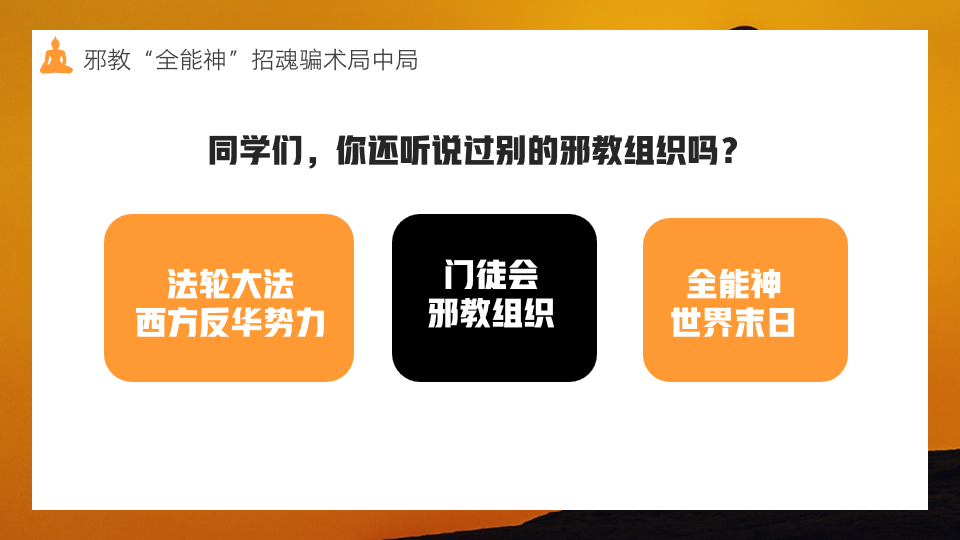 邪教“全能神”招魂骗术局中局

同学们，你还听说过别的邪教组织吗？

法轮大法
西方反华势力

门徒会
邪教组织

全能神
世界末日